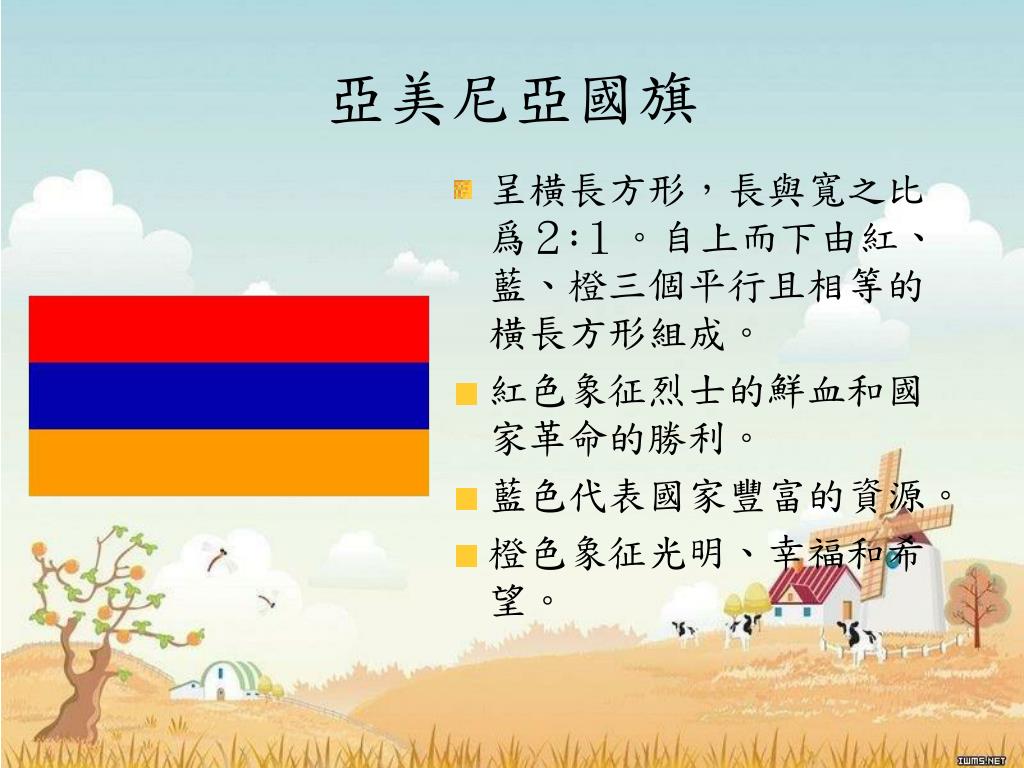 亞美尼亞國旗

呈橫長方形，長與寬之比爲2:1。自上而下由紅、藍、橙三個平行且相等的橫長方形組成。

紅色象征烈士的鮮血和國家革命的勝利。

藍色代表國家豐富的資源。

橙色象征光明、幸福和希望。

IWMS.NET